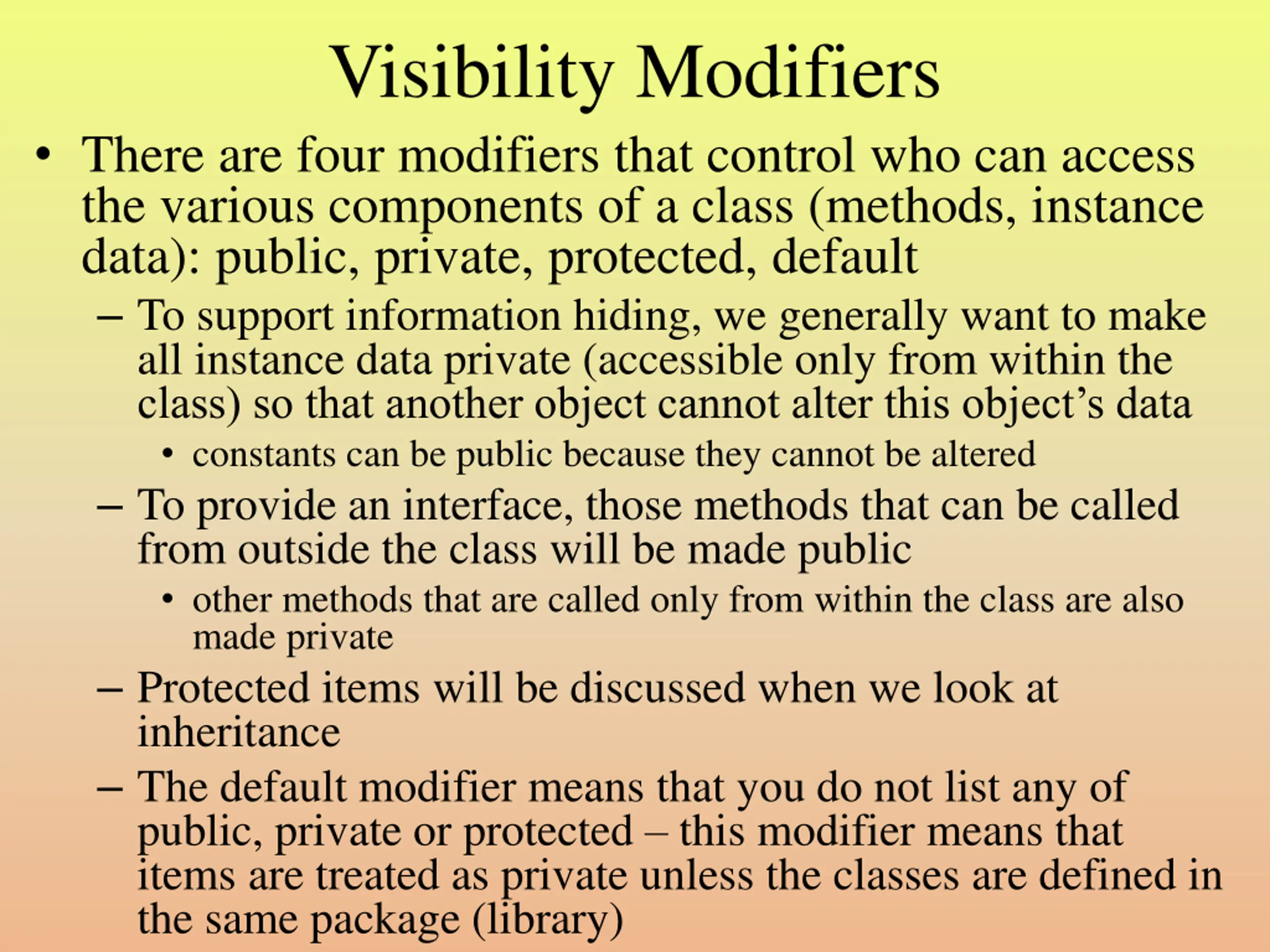 Visibility Modifiers

• There are four modifiers that control who can access the various components of a class (methods, instance data): public, private, protected, default

– To support information hiding, we generally want to make all instance data private (accessible only from within the class) so that another object cannot alter this object’s data

• constants can be public because they cannot be altered

– To provide an interface, those methods that can be called from outside the class will be made public

• other methods that are called only from within the class are also made private

– Protected items will be discussed when we look at inheritance

– The default modifier means that you do not list any of public, private or protected – this modifier means that items are treated as private unless the classes are defined in the same package (library)